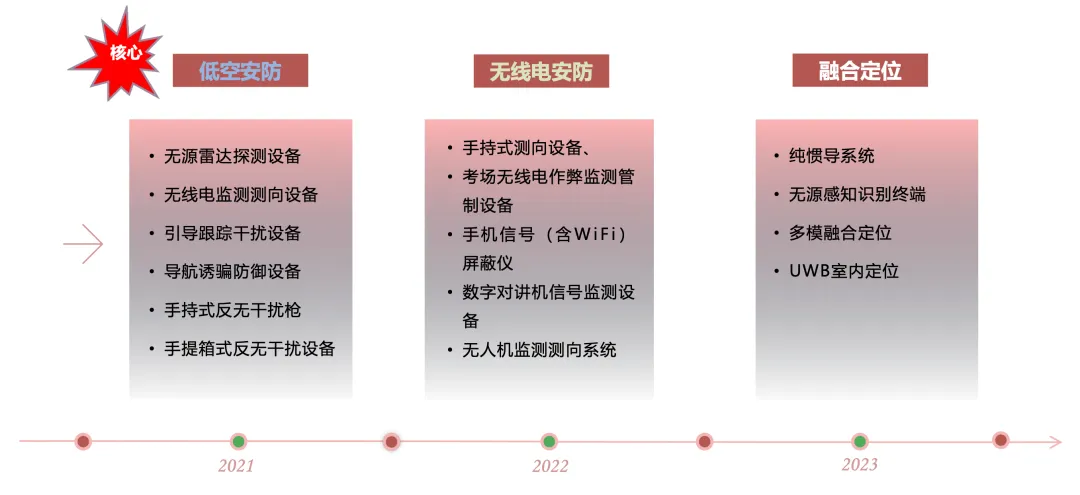 核心

低空安防

• 无源雷达探测设备
• 无线电监测测向设备
• 引导跟踪干扰设备
• 导航诱骗防御设备
• 手持式反无干扰枪
• 手提箱式反无干扰设备

无线电安防

• 手持式测向设备、
• 考场无线电作弊监测管制设备
• 手机信号（含WiFi）屏蔽仪
• 数字对讲机信号监测设备
• 无人机监测测向系统

融合定位

• 纯惯导系统
• 无源感知识别终端
• 多模融合定位
• UWB室内定位

2021

2022

2023